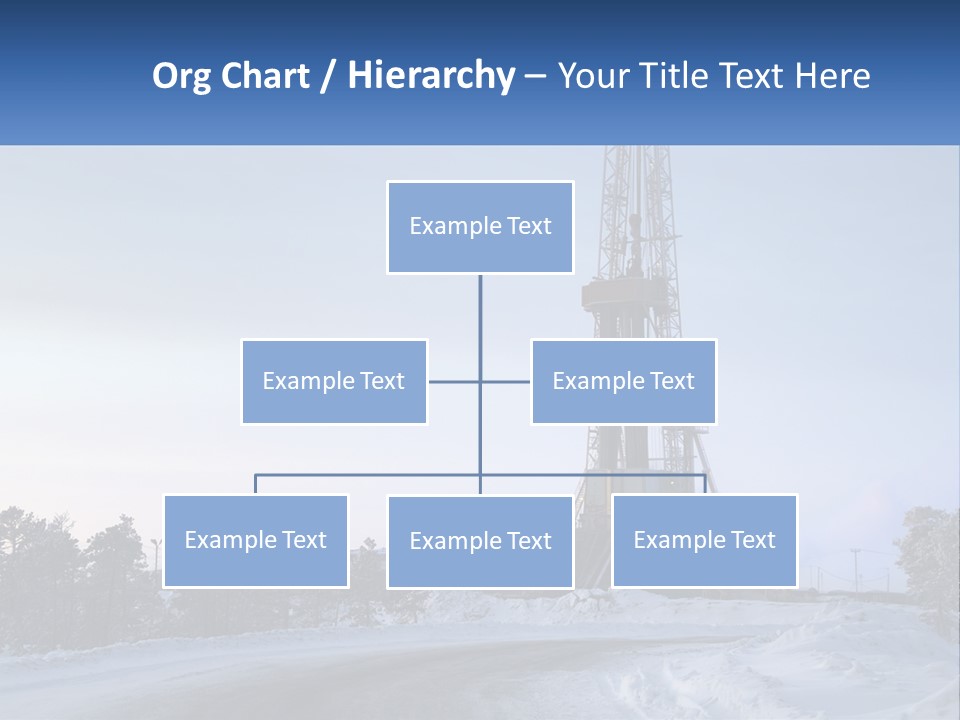 Org Chart / Hierarchy – Your Title Text Here

Example Text

Example Text

Example Text

Example Text

Example Text

Example Text